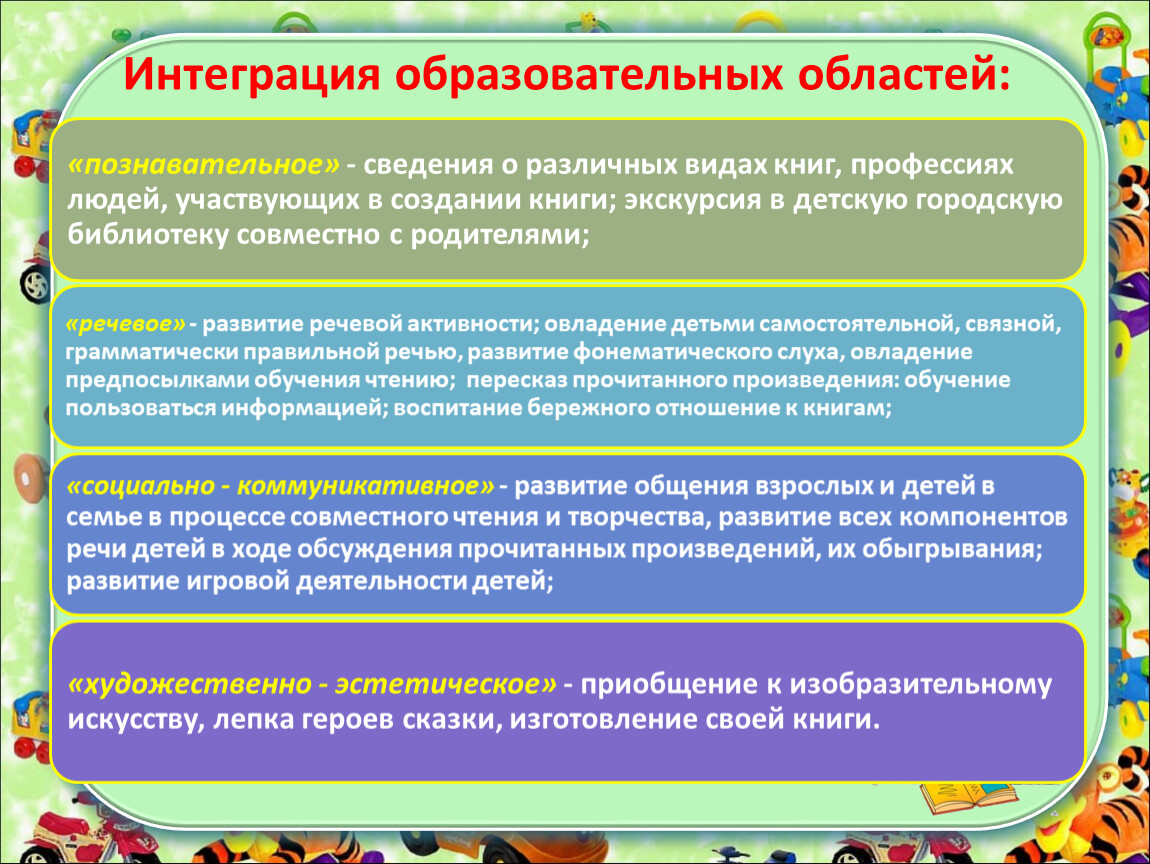 Интеграция образовательных областей:

«познавательное» - сведения о различных видах книг, профессиях людей, участвующих в создании книги; экскурсия в детскую городскую библиотеку совместно с родителями;

«речевое» - развитие речевой активности; овладение детьми самостоятельной, связной, грамматически правильной речью, развитие фонематического слуха, овладение предпосылками обучения чтению; пересказ прочитанного произведения: обучение пользоваться информацией; воспитание бережного отношение к книгам;

«социально - коммуникативное» - развитие общения взрослых и детей в семье в процессе совместного чтения и творчества, развитие всех компонентов речи детей в ходе обсуждения прочитанных произведений, их обыгрывания; развитие игровой деятельности детей;

«художественно - эстетическое» - приобщение к изобразительному искусству, лепка героев сказки, изготовление своей книги.